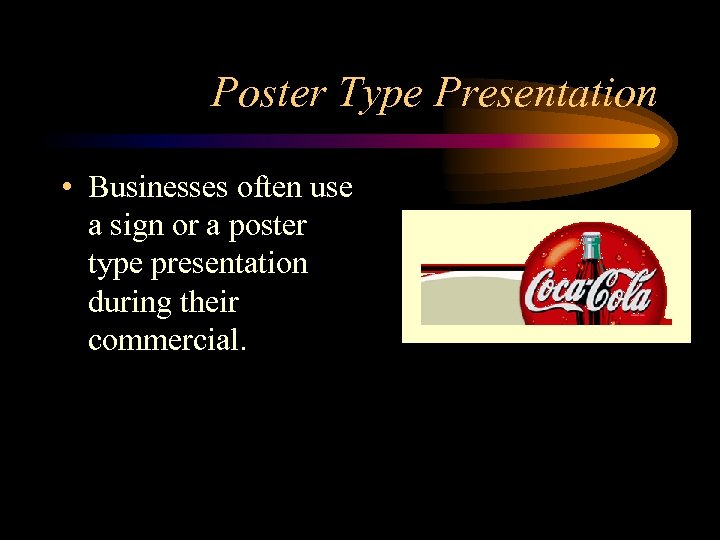 Poster Type Presentation

• Businesses often use a sign or a poster type presentation during their commercial.

Coca-Cola